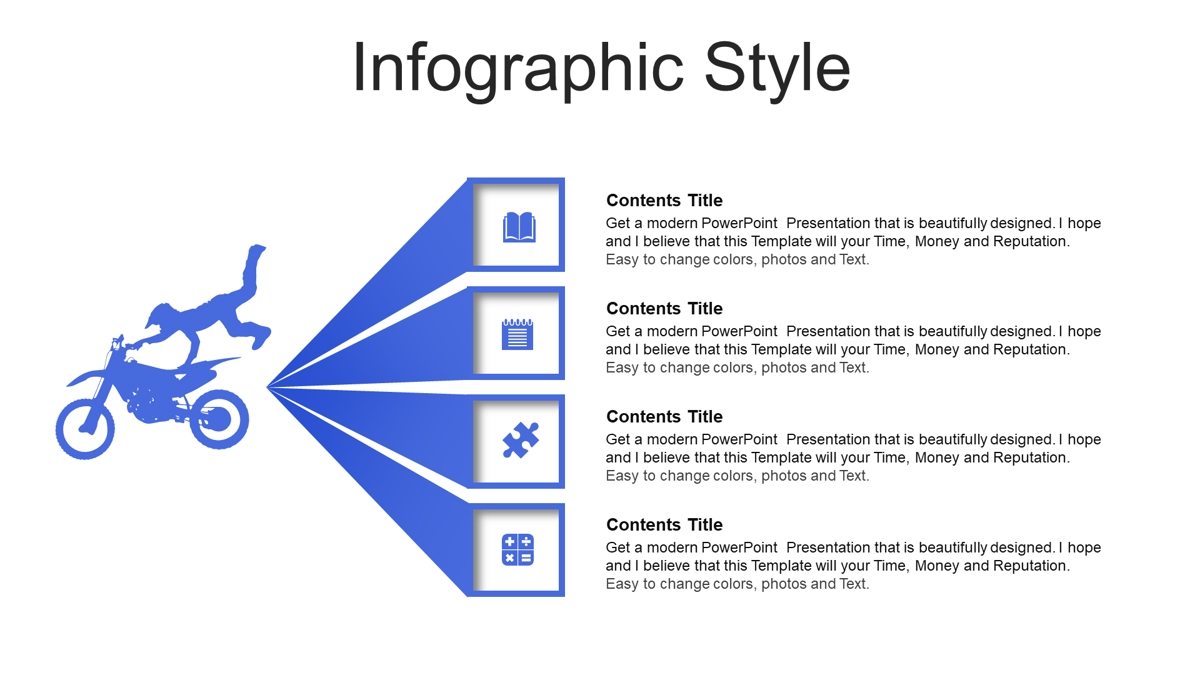 Infographic Style

Contents Title
Get a modern PowerPoint Presentation that is beautifully designed. I hope and I believe that this Template will your Time, Money and Reputation. Easy to change colors, photos and Text.

Contents Title
Get a modern PowerPoint Presentation that is beautifully designed. I hope and I believe that this Template will your Time, Money and Reputation. Easy to change colors, photos and Text.

Contents Title
Get a modern PowerPoint Presentation that is beautifully designed. I hope and I believe that this Template will your Time, Money and Reputation. Easy to change colors, photos and Text.

Contents Title
Get a modern PowerPoint Presentation that is beautifully designed. I hope and I believe that this Template will your Time, Money and Reputation. Easy to change colors, photos and Text.